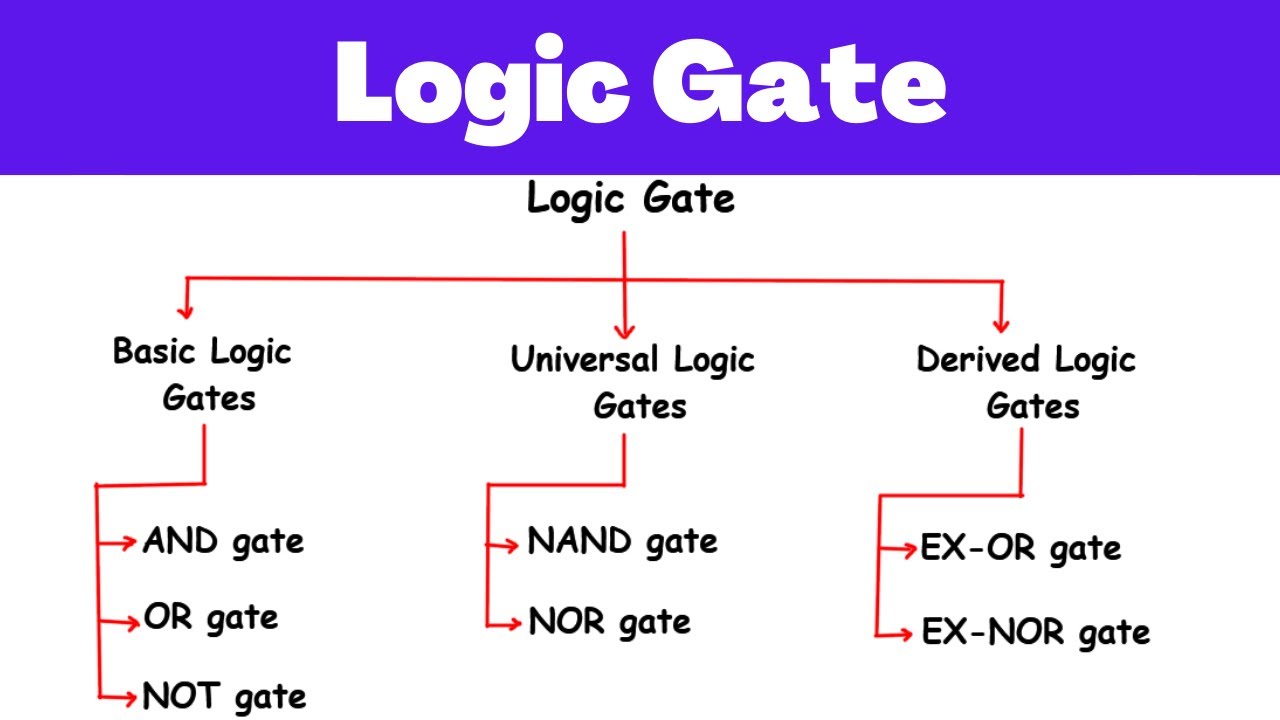 Logic Gate

Logic Gate

Basic Logic Gates

AND gate

OR gate

NOT gate

Universal Logic Gates

NAND gate

NOR gate

Derived Logic Gates

EX-OR gate

EX-NOR gate